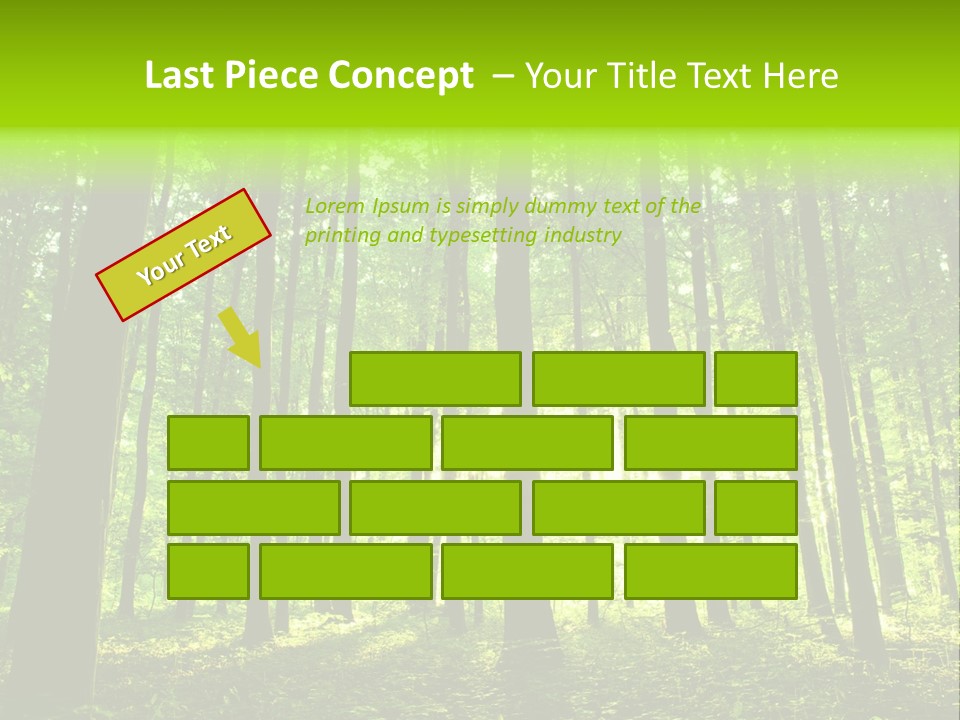 Last Piece Concept – Your Title Text Here

Your Text

Lorem Ipsum is simply dummy text of the printing and typesetting industry